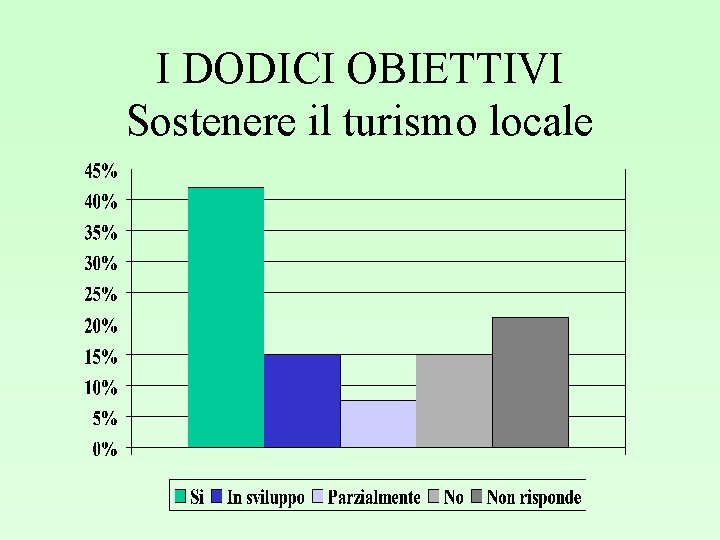 I DODICI OBIETTIVI
Sostenere il turismo locale

45%
40%
35%
30%
25%
20%
15%
10%
5%
0%

Si In sviluppo Parzialmente No Non risponde